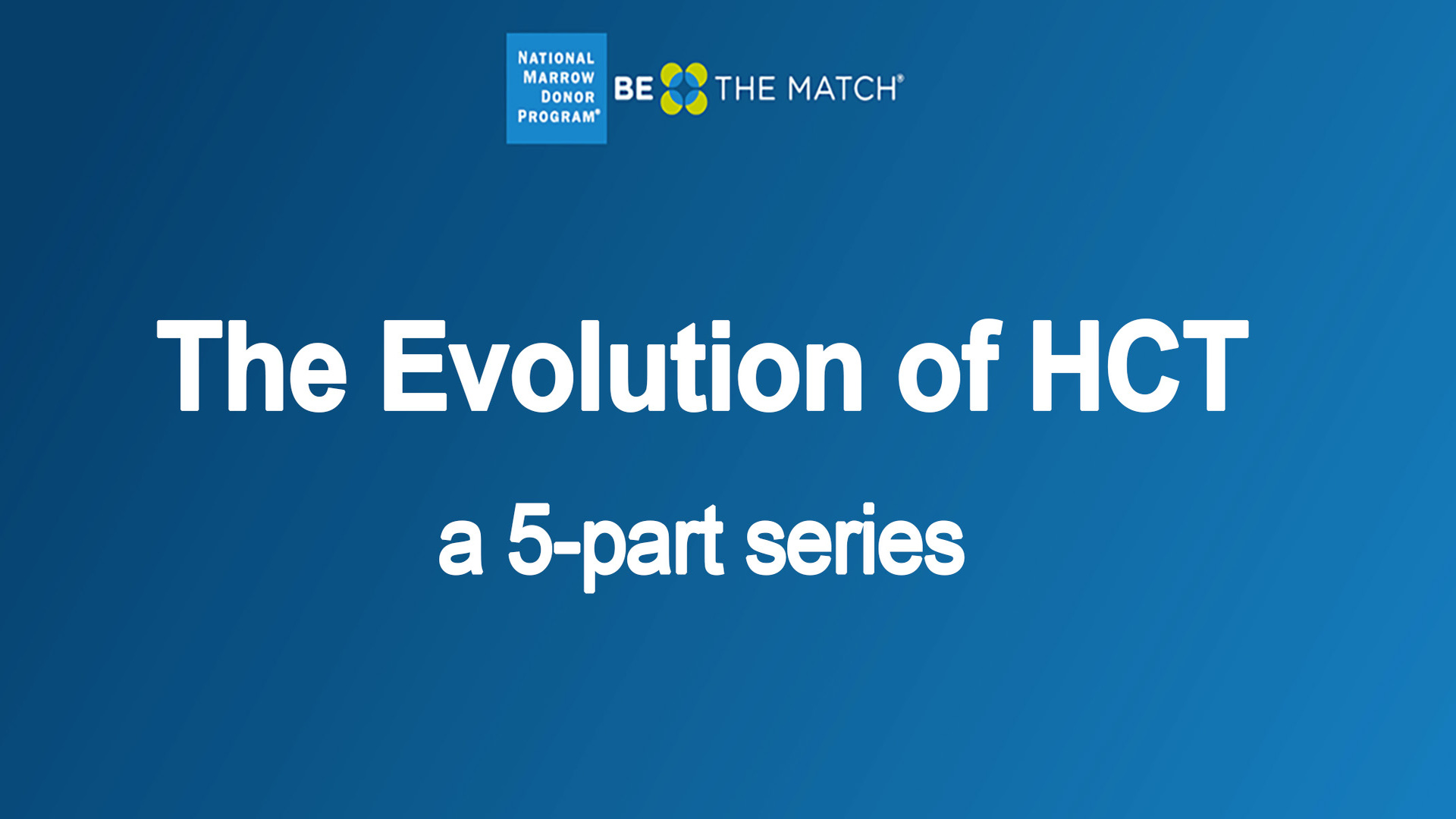 NATIONAL MARROW DONOR PROGRAM®

BE THE MATCH®

The Evolution of HCT

a 5-part series